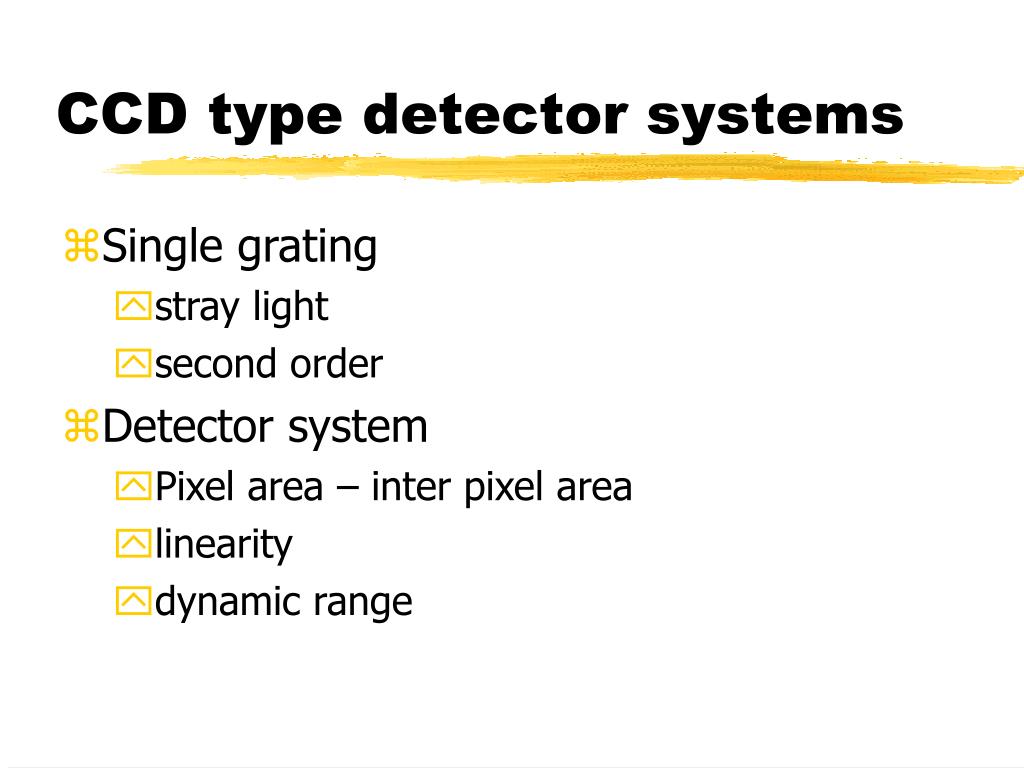 CCD type detector systems

Single grating
stray light
second order

Detector system
Pixel area – inter pixel area
linearity
dynamic range